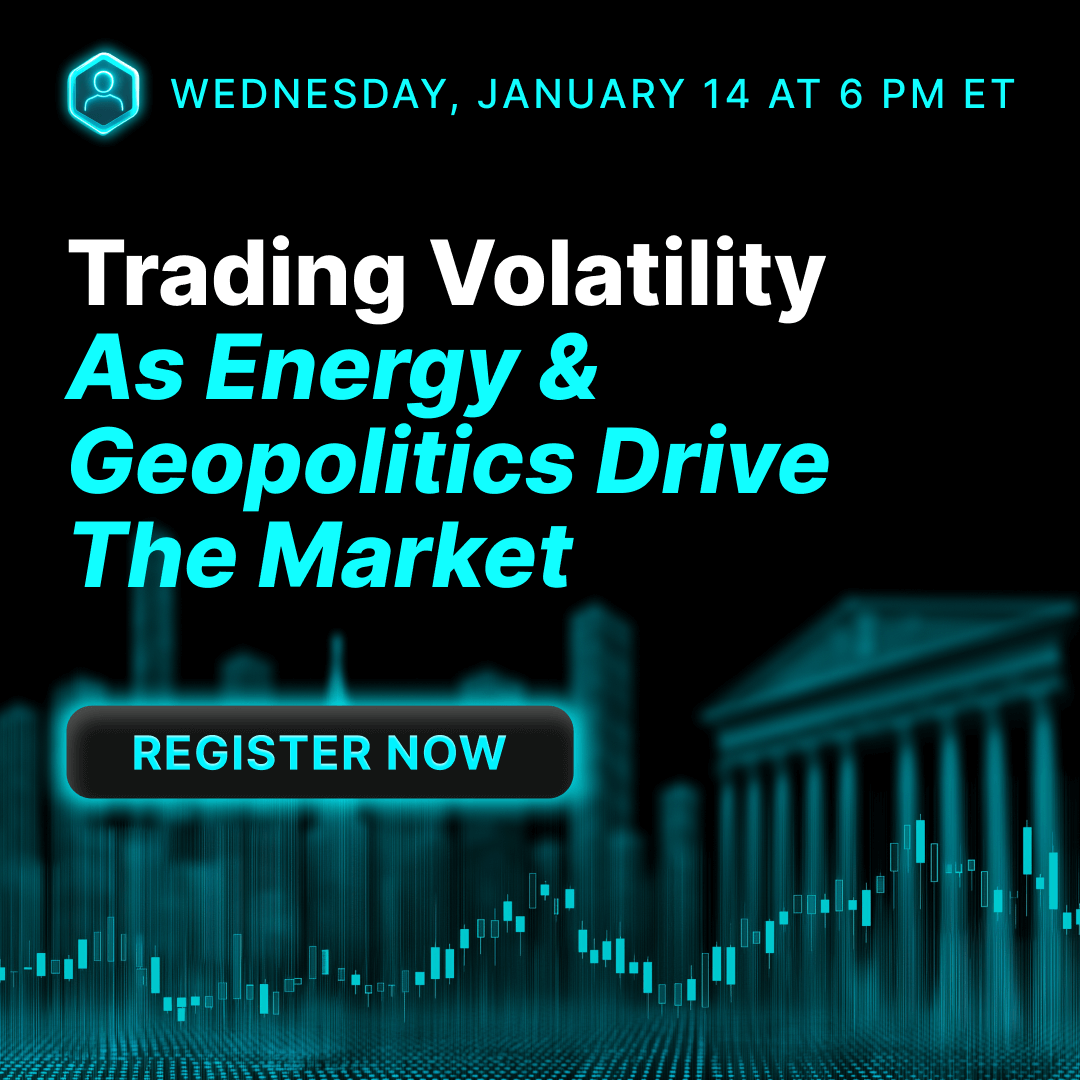 WEDNESDAY, JANUARY 14 AT 6 PM ET

Trading Volatility
As Energy & Geopolitics Drive The Market

REGISTER NOW